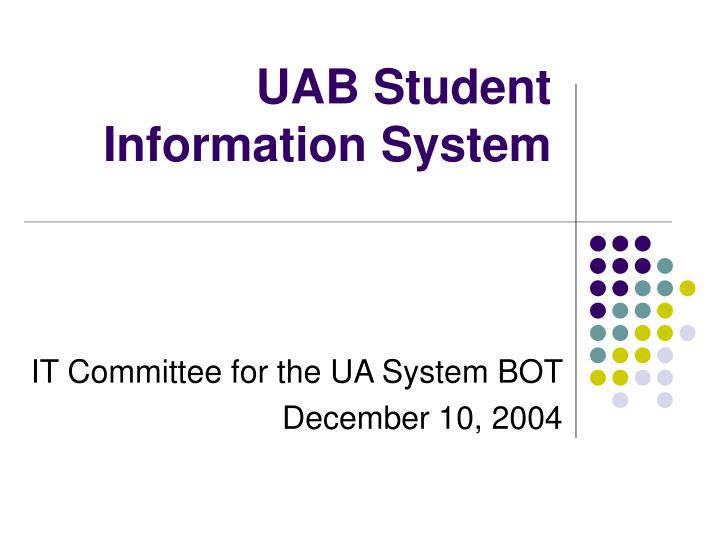 UAB Student Information System

IT Committee for the UA System BOT
December 10, 2004